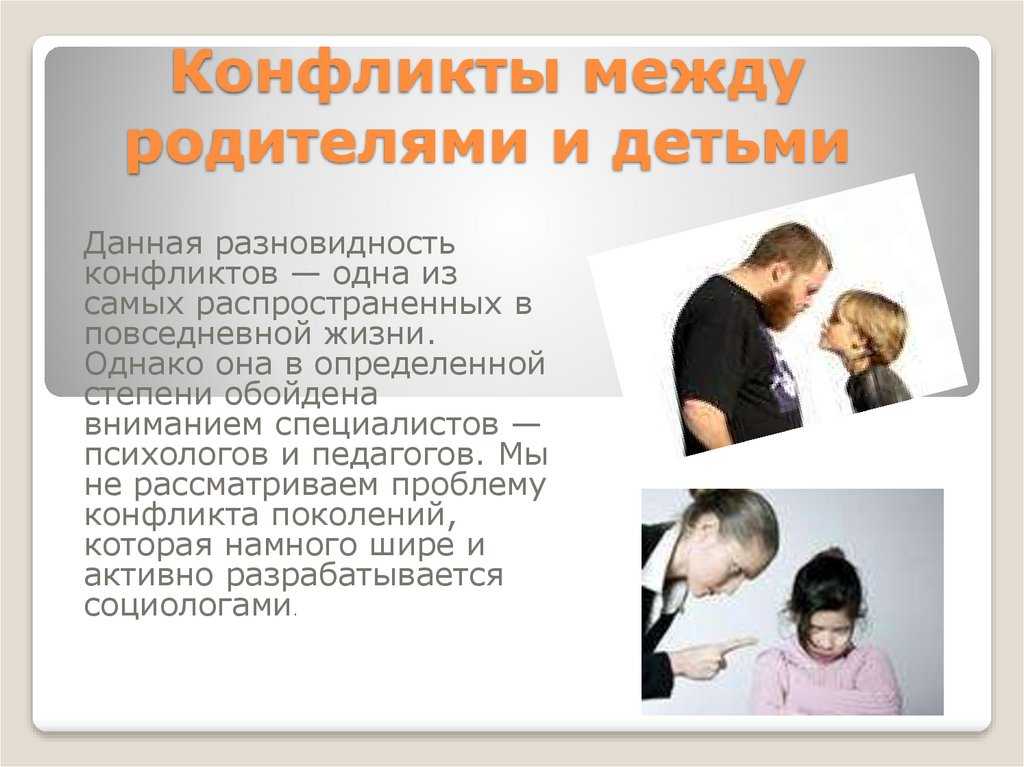 Конфликты между родителями и детьми

Данная разновидность конфликтов — одна из самых распространенных в повседневной жизни. Однако она в определенной степени обойдена вниманием специалистов — психологов и педагогов. Мы не рассматриваем проблему конфликта поколений, которая намного шире и активно разрабатывается социологами.